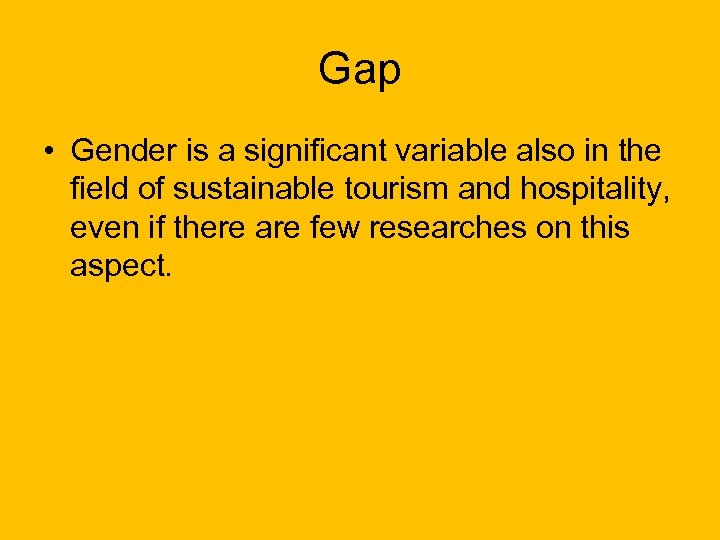 Gap

• Gender is a significant variable also in the field of sustainable tourism and hospitality, even if there are few researches on this aspect.